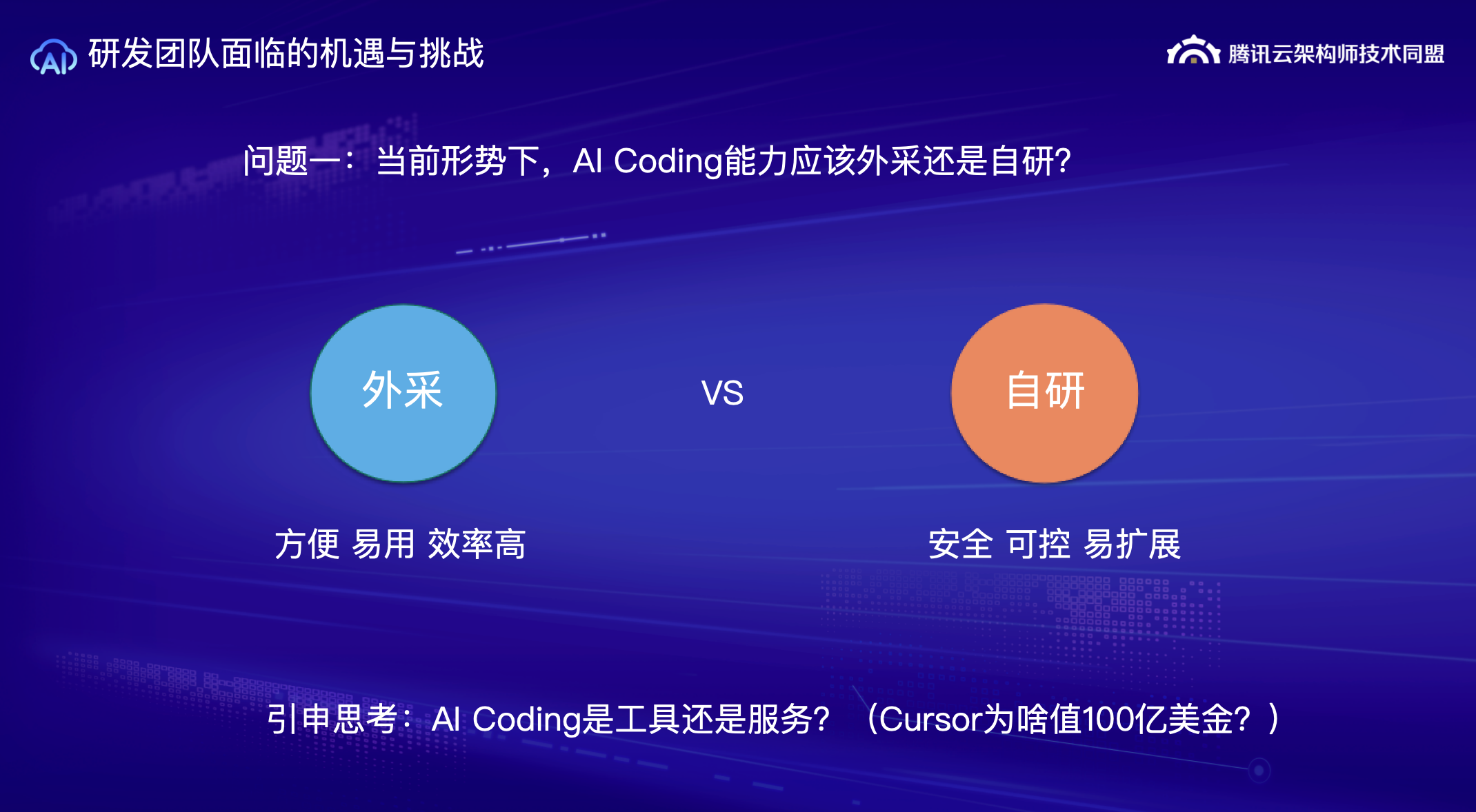 AI 研发团队面临的机遇与挑战

腾讯云架构师技术同盟

问题一：当前形势下，AI Coding能力应该外采还是自研?

外采

VS

自研

方便 易用 效率高

安全 可控 易扩展

引申思考：AI Coding是工具还是服务？（Cursor为啥值100亿美金？）